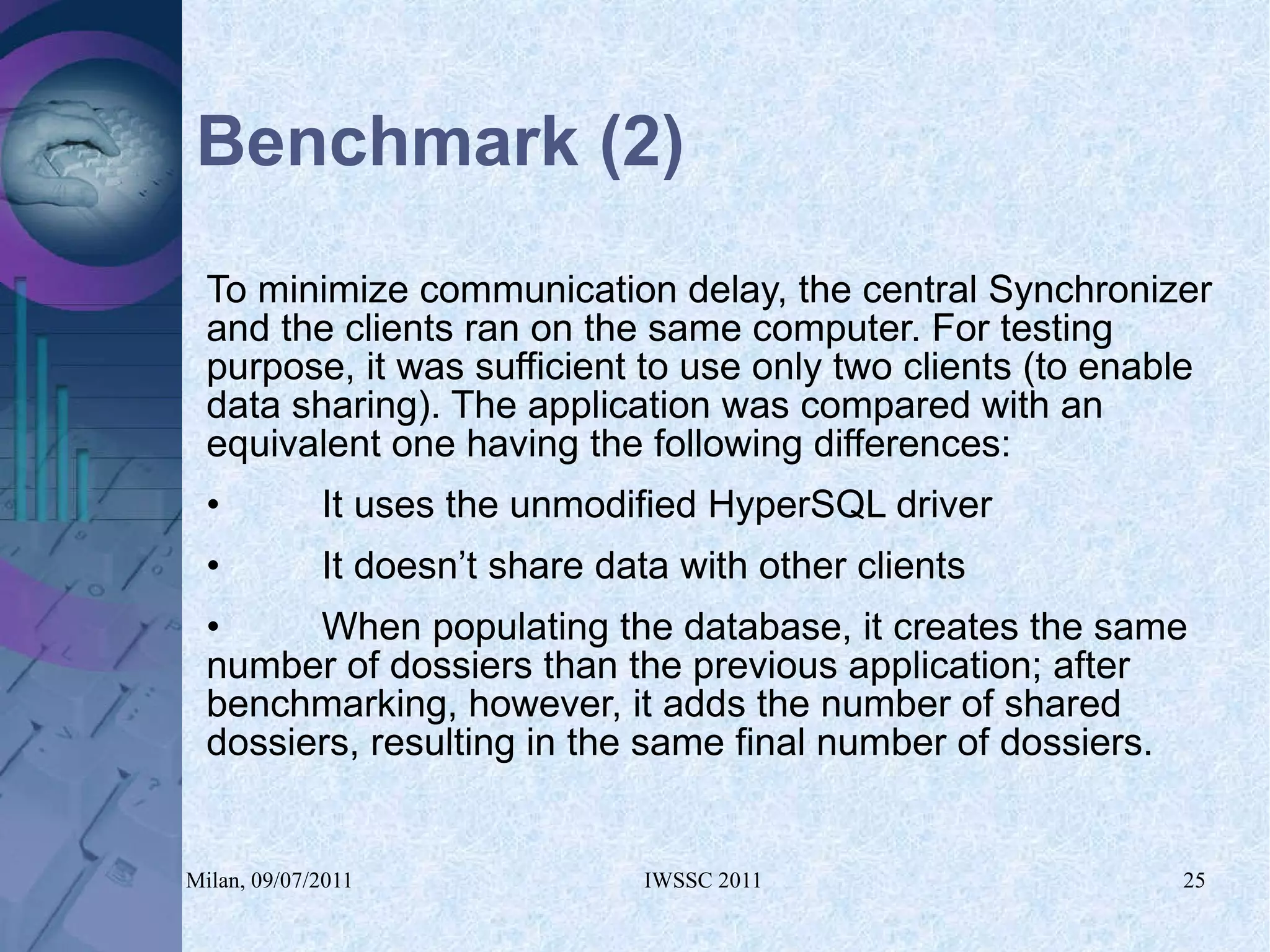 Benchmark (2)

To minimize communication delay, the central Synchronizer and the clients ran on the same computer. For testing purpose, it was sufficient to use only two clients (to enable data sharing). The application was compared with an equivalent one having the following differences:

• It uses the unmodified HyperSQL driver

• It doesn’t share data with other clients

• When populating the database, it creates the same number of dossiers than the previous application; after benchmarking, however, it adds the number of shared dossiers, resulting in the same final number of dossiers.

Milan, 09/07/2011

IWSSC 2011

25